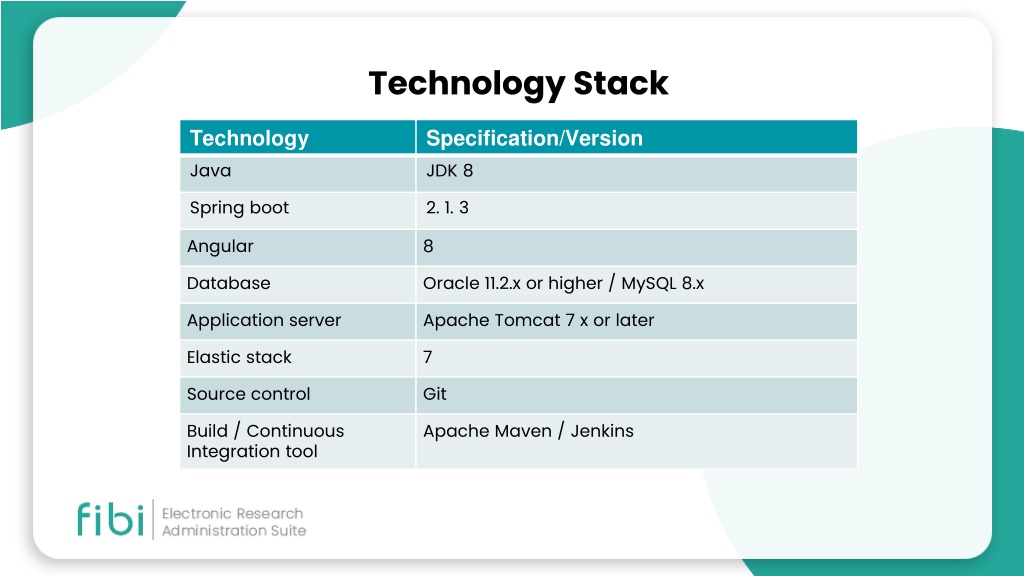 Technology Stack

| Technology | Specification/Version |
|---|---|
| Java | JDK 8 |
| Spring boot | 2. 1. 3 |
| Angular | 8 |
| Database | Oracle 11.2.x or higher / MySQL 8.x |
| Application server | Apache Tomcat 7 x or later |
| Elastic stack | 7 |
| Source control | Git |
| Build / Continuous Integration tool | Apache Maven / Jenkins |

fibi | Electronic Research Administration Suite